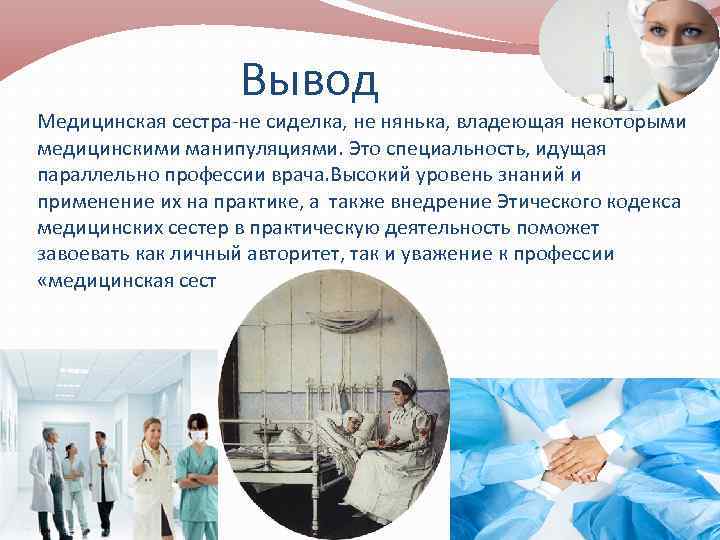 Вывод

Медицинская сестра-не сиделка, не нянька, владеющая некоторыми медицинскими манипуляциями. Это специальность, идущая параллельно профессии врача.Высокий уровень знаний и применение их на практике, а также внедрение Этического кодекса медицинских сестер в практическую деятельность поможет завоевать как личный авторитет, так и уважение к профессии «медицинская сест